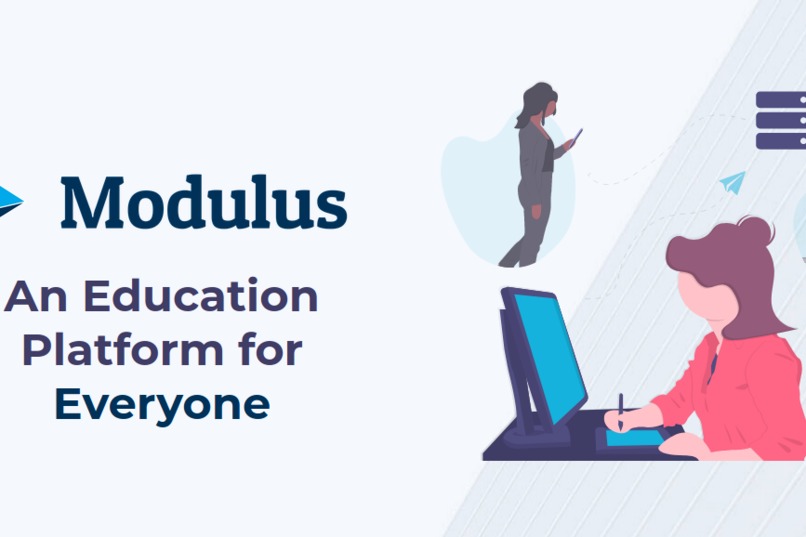 Modulus

An Education Platform for Everyone